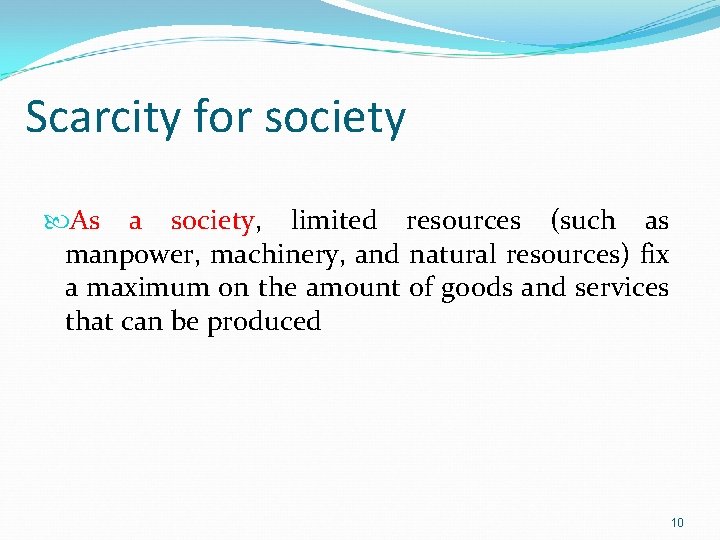 Scarcity for society

As a society, limited resources (such as manpower, machinery, and natural resources) fix a maximum on the amount of goods and services that can be produced

10